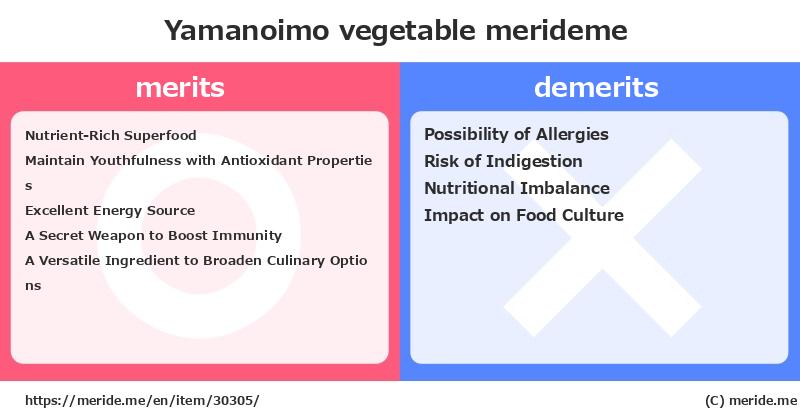 Yamanoimo vegetable merideme

merits

Nutrient-Rich Superfood
Maintain Youthfulness with Antioxidant Properties
Excellent Energy Source
A Secret Weapon to Boost Immunity
A Versatile Ingredient to Broaden Culinary Options

demerits

Possibility of Allergies
Risk of Indigestion
Nutritional Imbalance
Impact on Food Culture

https://meride.me/en/item/30305/

(C) meride.me